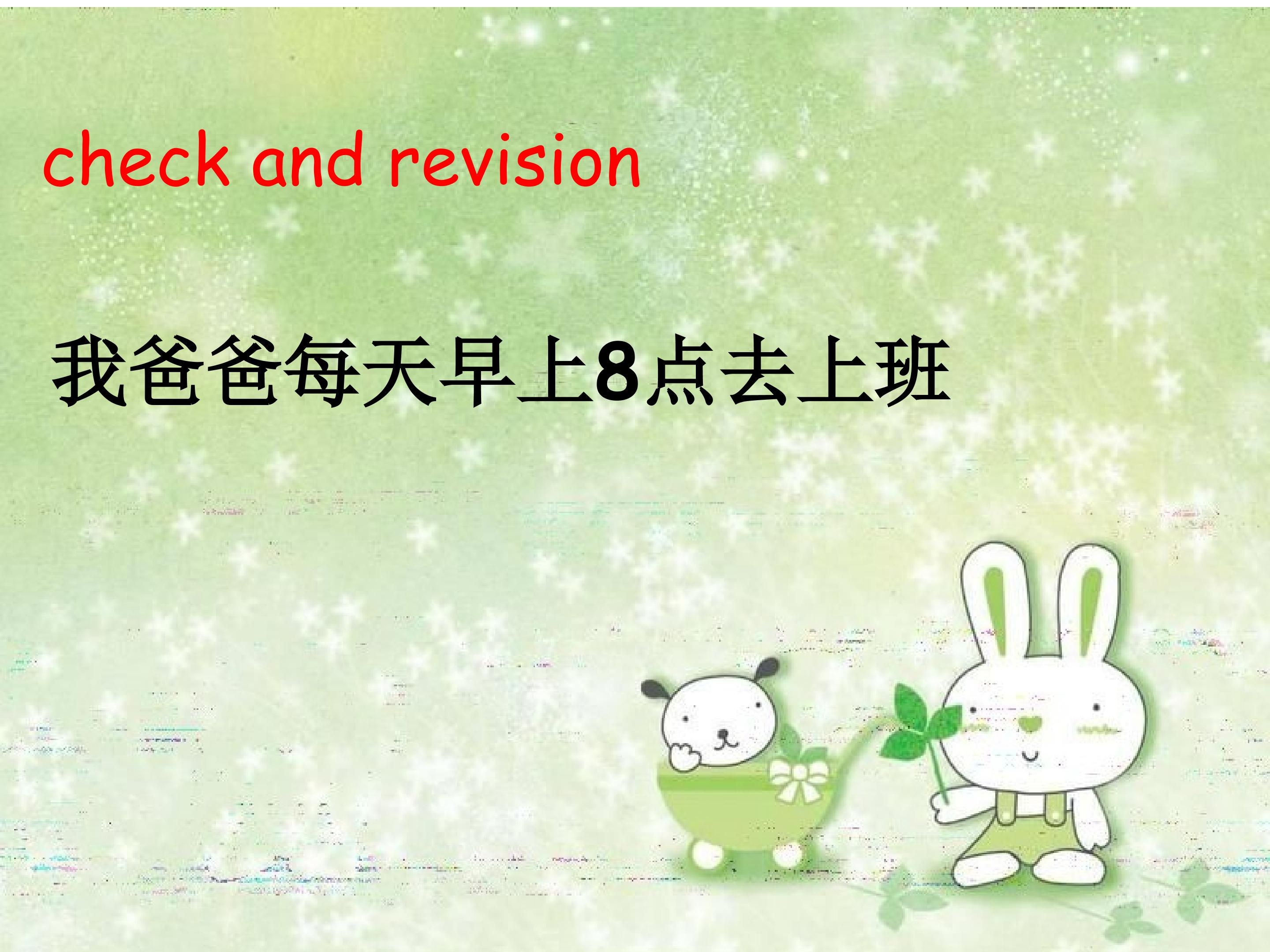 check and revision

我爸爸每天早上8点去上班